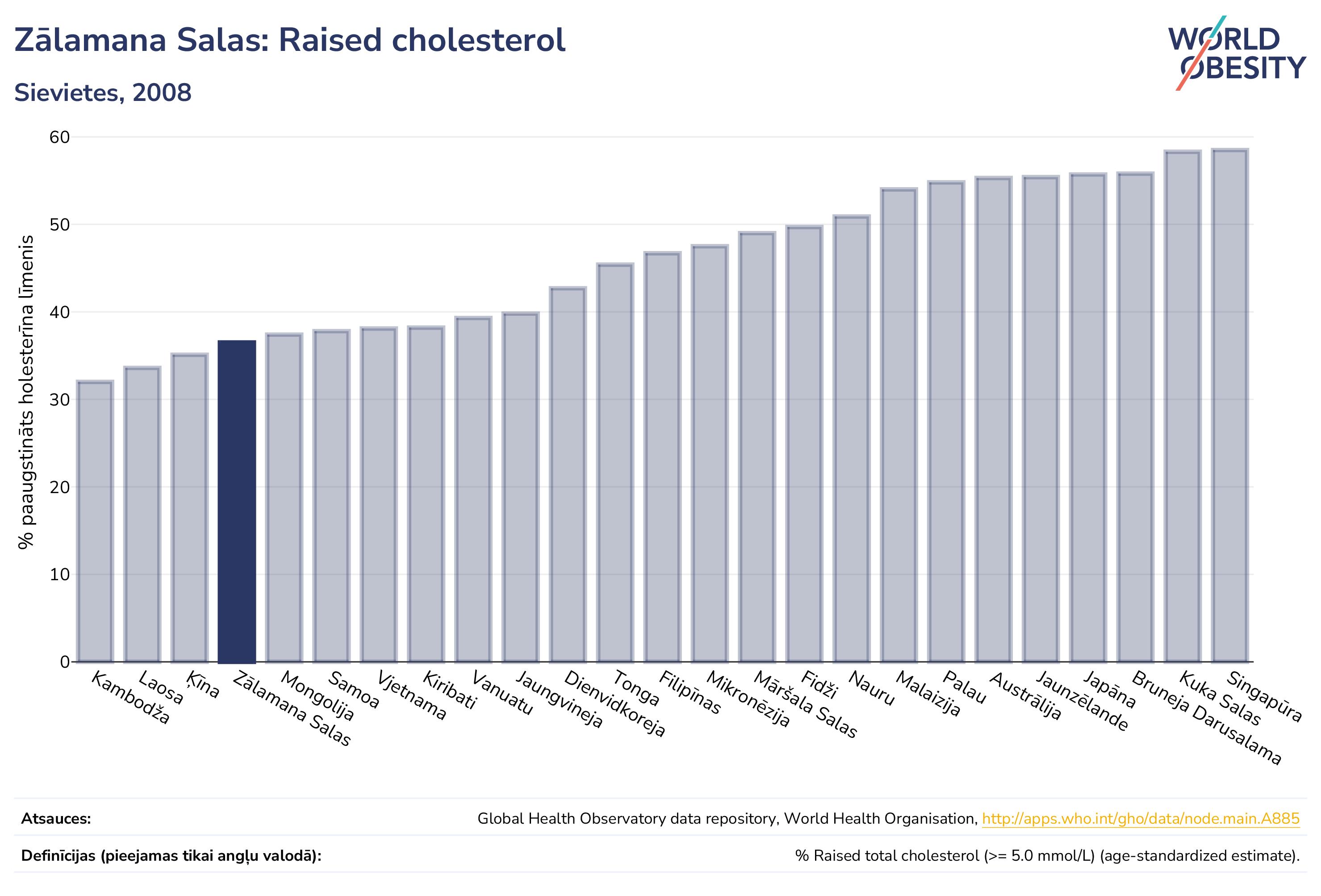 Zālamana Salas: Raised cholesterol

Sievietes, 2008

WORLD OBESITY

% paaugstināts holesterīna līmenis

60
50
40
30
20
10
0

Kambodža
Laosa
Ķīna
Zālamana Salas
Mongolija
Samoa
Vjetnama
Kiribati
Vanuatu
Jaungvineja
Dienvidkoreja
Tonga
Filipīnas
Mikronēzija
Māršala Salas
Fidži
Nauru
Malaizija
Palau
Austrālija
Jaunzēlande
Japāna
Bruneja Darusalama
Kuka Salas
Singapūra

Atsauces: Global Health Observatory data repository, World Health Organisation, http://apps.who.int/gho/data/node.main.A885

Definīcijas (pieejamas tikai angļu valodā): % Raised total cholesterol (>= 5.0 mmol/L) (age-standardized estimate).